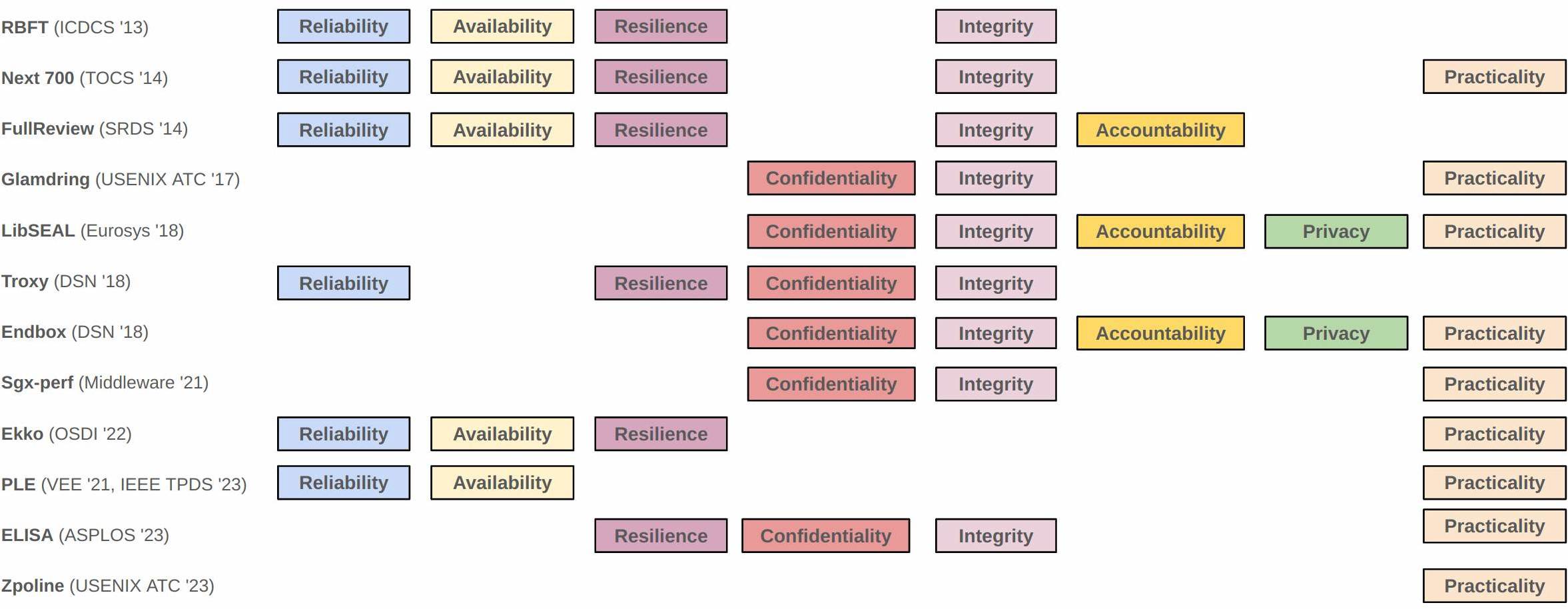 RBFT (ICDCS '13) Reliability Availability Resilience Integrity

Next 700 (TOCS '14) Reliability Availability Resilience Integrity Practicality

FullReview (SRDS '14) Reliability Availability Resilience Integrity Accountability

Glamdring (USENIX ATC '17) Confidentiality Integrity Practicality

LibSEAL (Eurosys '18) Confidentiality Integrity Accountability Privacy Practicality

Troxy (DSN '18) Reliability Resilience Confidentiality Integrity

Endbox (DSN '18) Confidentiality Integrity Accountability Privacy Practicality

Sgx-perf (Middleware '21) Confidentiality Integrity Practicality

Ekko (OSDI '22) Reliability Availability Resilience Practicality

PLE (VEE '21, IEEE TPDS '23) Reliability Availability Practicality

ELISA (ASPLOS '23) Resilience Confidentiality Integrity Practicality

Zpoline (USENIX ATC '23) Practicality